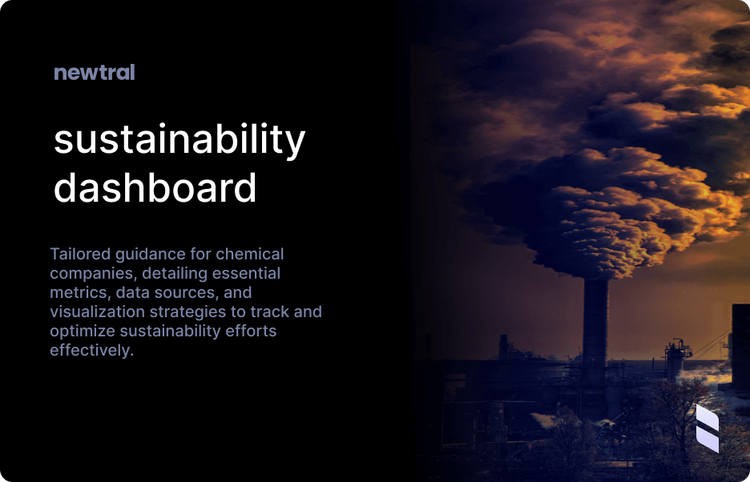 newtral

sustainability
dashboard

Tailored guidance for chemical companies, detailing essential metrics, data sources, and visualization strategies to track and optimize sustainability efforts effectively.